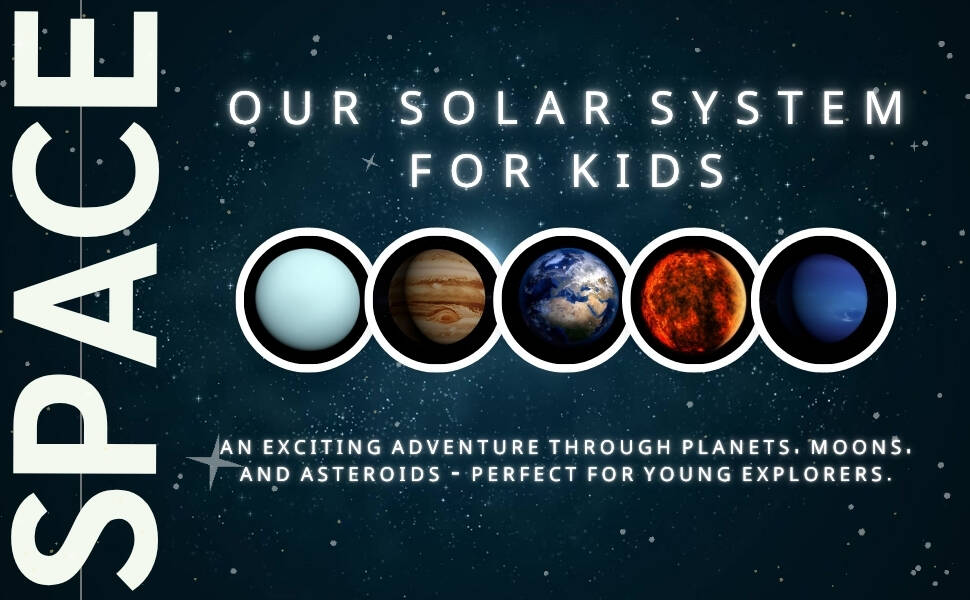 SPACE

OUR SOLAR SYSTEM FOR KIDS

AN EXCITING ADVENTURE THROUGH PLANETS, MOONS, AND ASTEROIDS - PERFECT FOR YOUNG EXPLORERS.